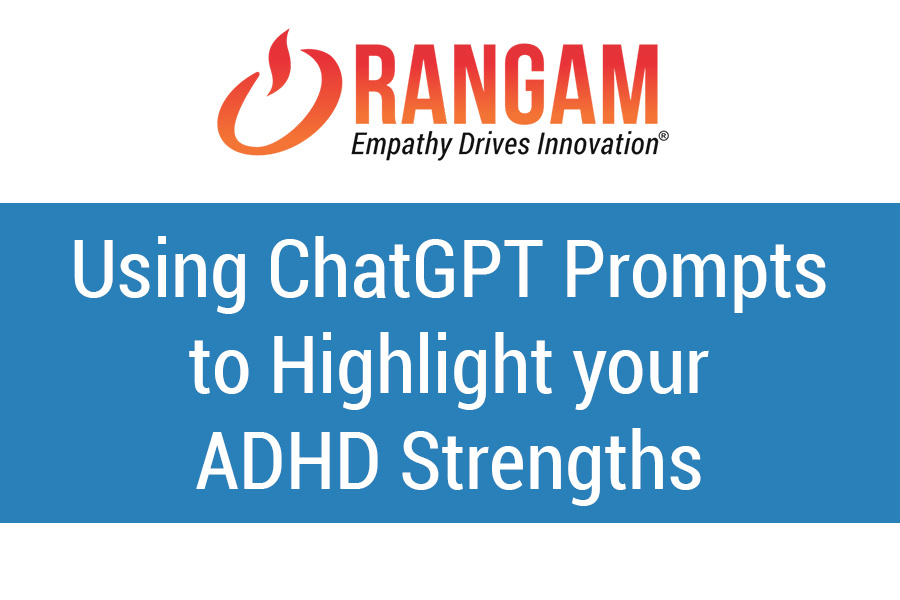 RANGAM
Empathy Drives Innovation®

Using ChatGPT Prompts to Highlight your ADHD Strengths